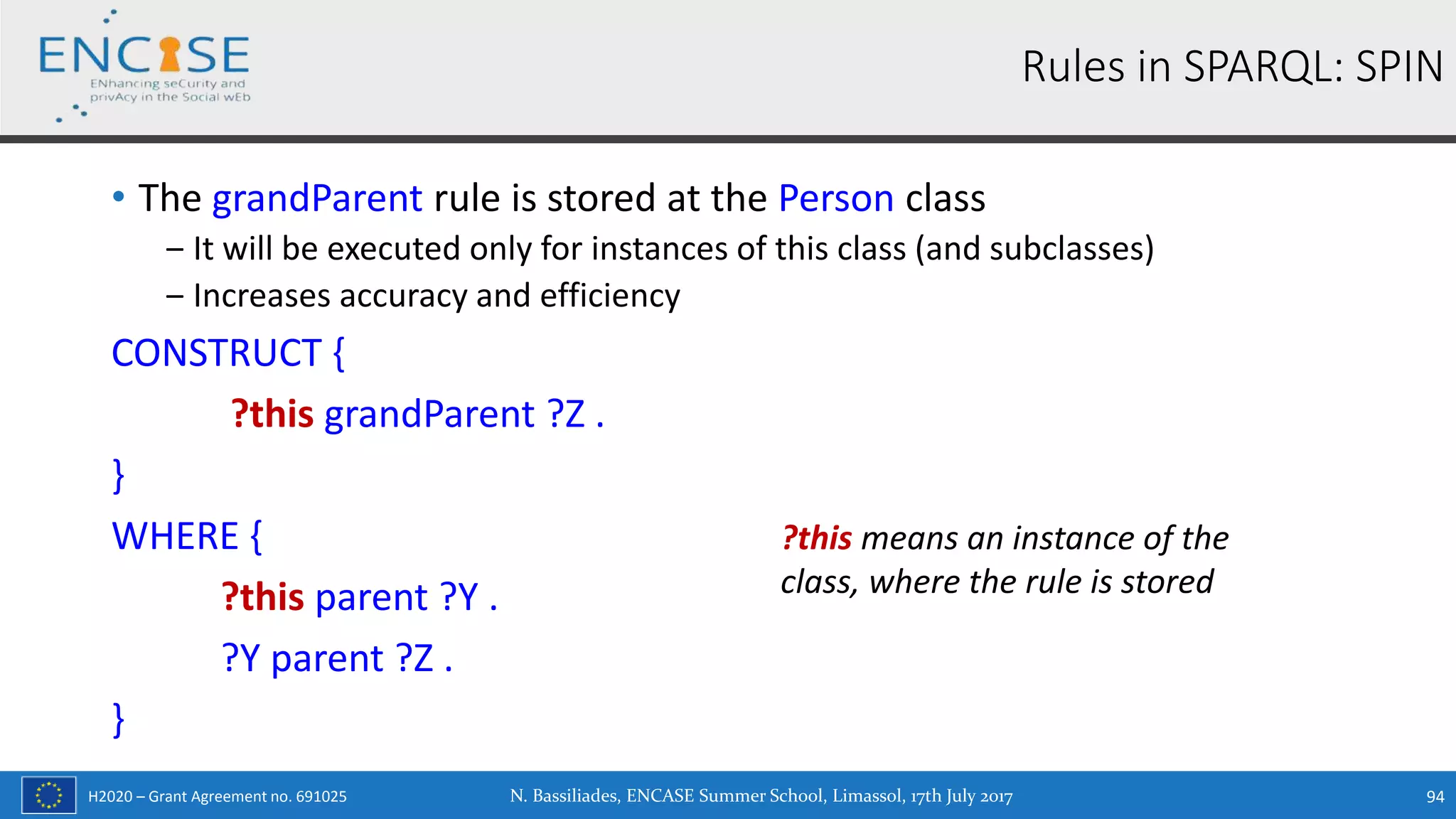 ENCASE
ENhancing seCurity and privAcy in the Social wEb

Rules in SPARQL: SPIN

• The grandParent rule is stored at the Person class
– It will be executed only for instances of this class (and subclasses)
– Increases accuracy and efficiency

CONSTRUCT {
?this grandParent ?Z .
}
WHERE {
?this parent ?Y .
?Y parent ?Z .
}

?this means an instance of the class, where the rule is stored

H2020 – Grant Agreement no. 691025
N. Bassiliades, ENCASE Summer School, Limassol, 17th July 2017
94